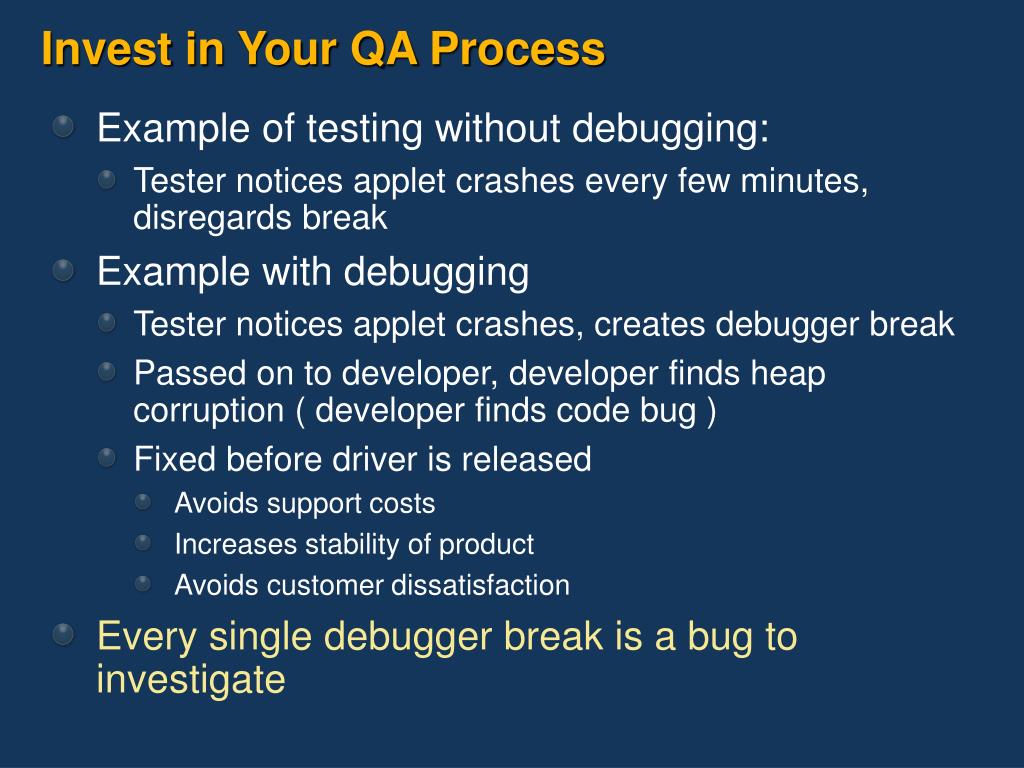 Invest in Your QA Process

Example of testing without debugging:

Tester notices applet crashes every few minutes, disregards break

Example with debugging

Tester notices applet crashes, creates debugger break

Passed on to developer, developer finds heap corruption ( developer finds code bug )

Fixed before driver is released

Avoids support costs

Increases stability of product

Avoids customer dissatisfaction

Every single debugger break is a bug to investigate